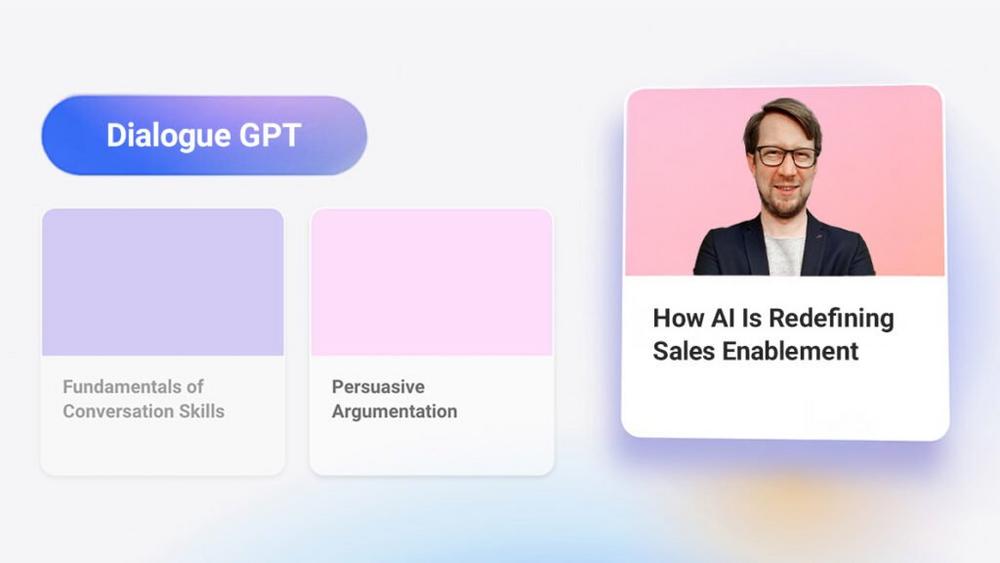 Dialogue GPT

Fundamentals of Conversation Skills

Persuasive Argumentation

How AI Is Redefining Sales Enablement